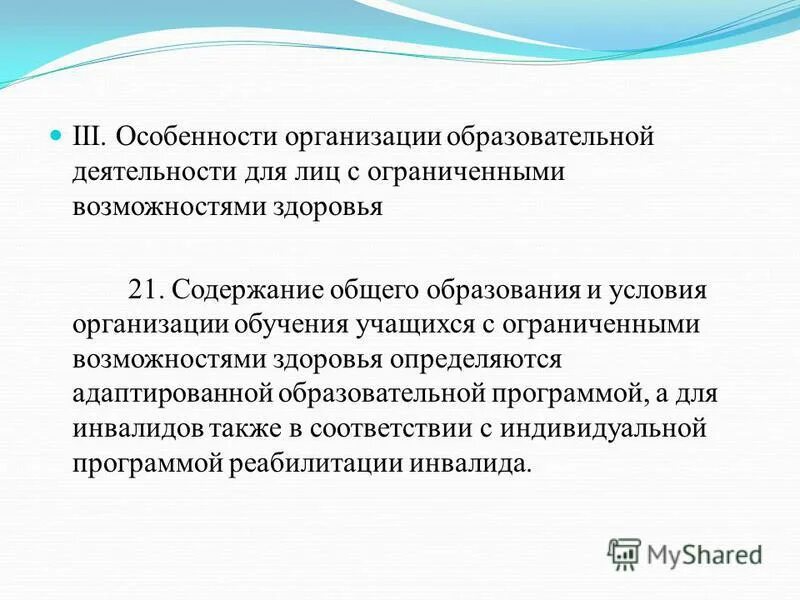 III. Особенности организации образовательной деятельности для лиц с ограниченными возможностями здоровья

21. Содержание общего образования и условия организации обучения учащихся с ограниченными возможностями здоровья определяются адаптированной образовательной программой, а для инвалидов также в соответствии с индивидуальной программой реабилитации инвалида.

MyShared